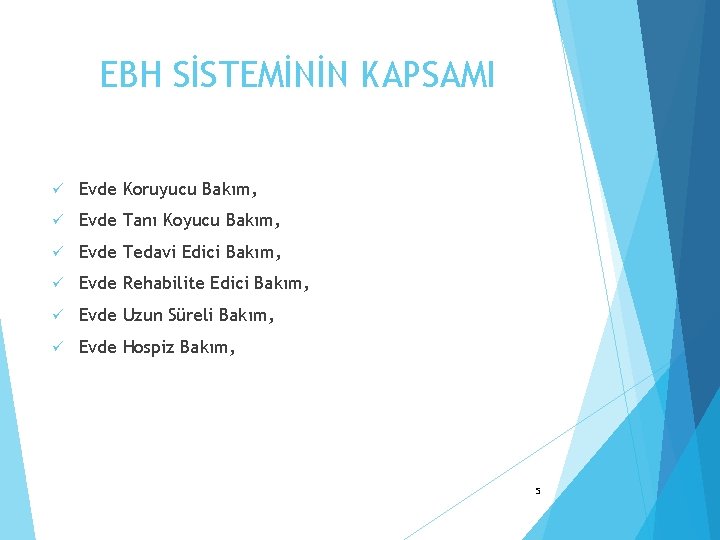 EBH SİSTEMİNİN KAPSAMI

✓ Evde Koruyucu Bakım,
✓ Evde Tanı Koyucu Bakım,
✓ Evde Tedavi Edici Bakım,
✓ Evde Rehabilite Edici Bakım,
✓ Evde Uzun Süreli Bakım,
✓ Evde Hospiz Bakım,

5